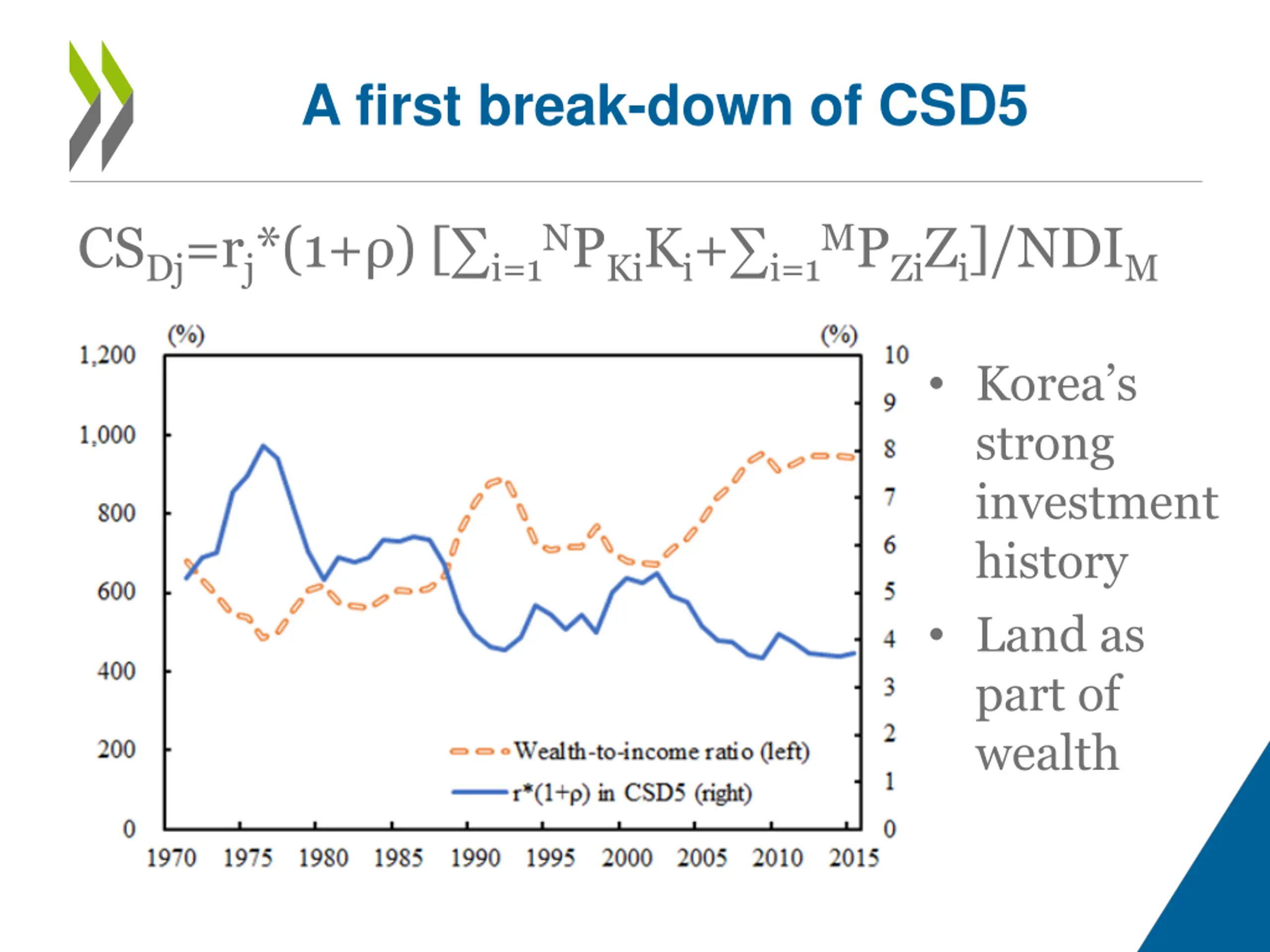 A first break-down of CSD5

$CS_{Dj}=r_j*(1+\rho)\ [\sum_{i=1}^{N}P_{Ki}K_i+\sum_{i=1}^{M}P_{Zi}Z_i]/NDI_M$

(%)

(%)

1,200
1,000
800
600
400
200
0

10
9
8
7
6
5
4
3
2
1
0

1970 1975 1980 1985 1990 1995 2000 2005 2010 2015

Wealth-to-income ratio (left)

r*(1+ρ) in CSD5 (right)

• Korea's strong investment history

• Land as part of wealth